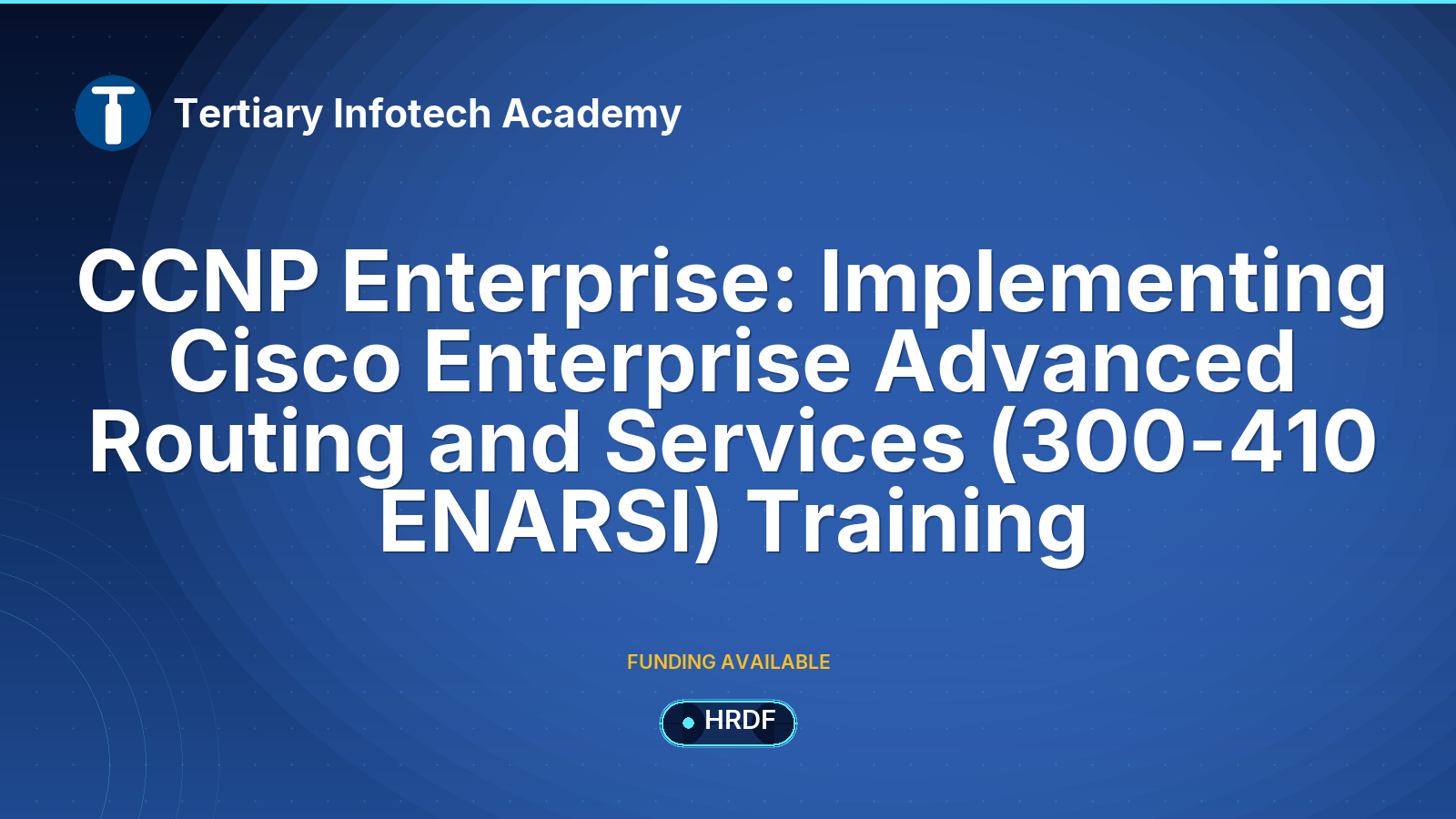 T

Tertiary Infotech Academy

CCNP Enterprise: Implementing Cisco Enterprise Advanced Routing and Services (300-410 ENARSI) Training

FUNDING AVAILABLE

HRDF